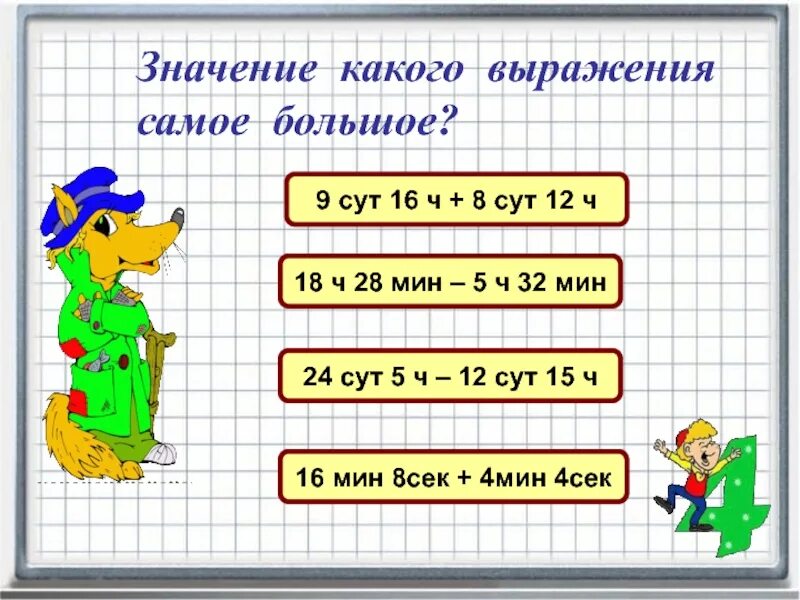 Значение какого выражения самое большое?

9 сут 16 ч + 8 сут 12 ч

18 ч 28 мин – 5 ч 32 мин

24 сут 5 ч – 12 сут 15 ч

16 мин 8сек + 4мин 4сек

4